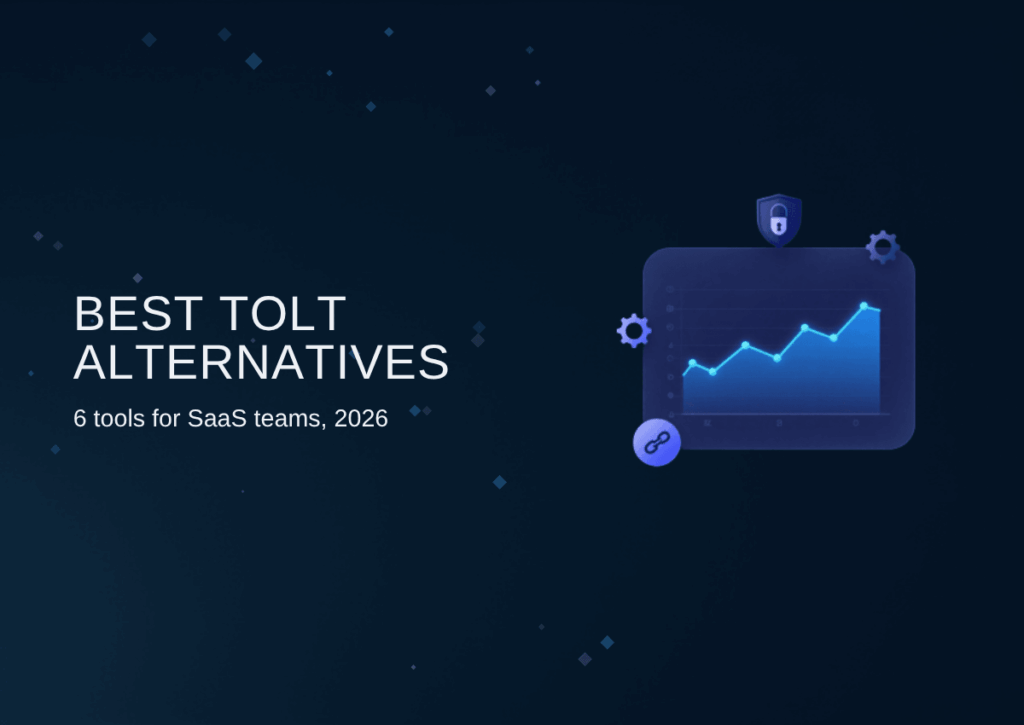 BEST TOLT ALTERNATIVES

6 tools for SaaS teams, 2026